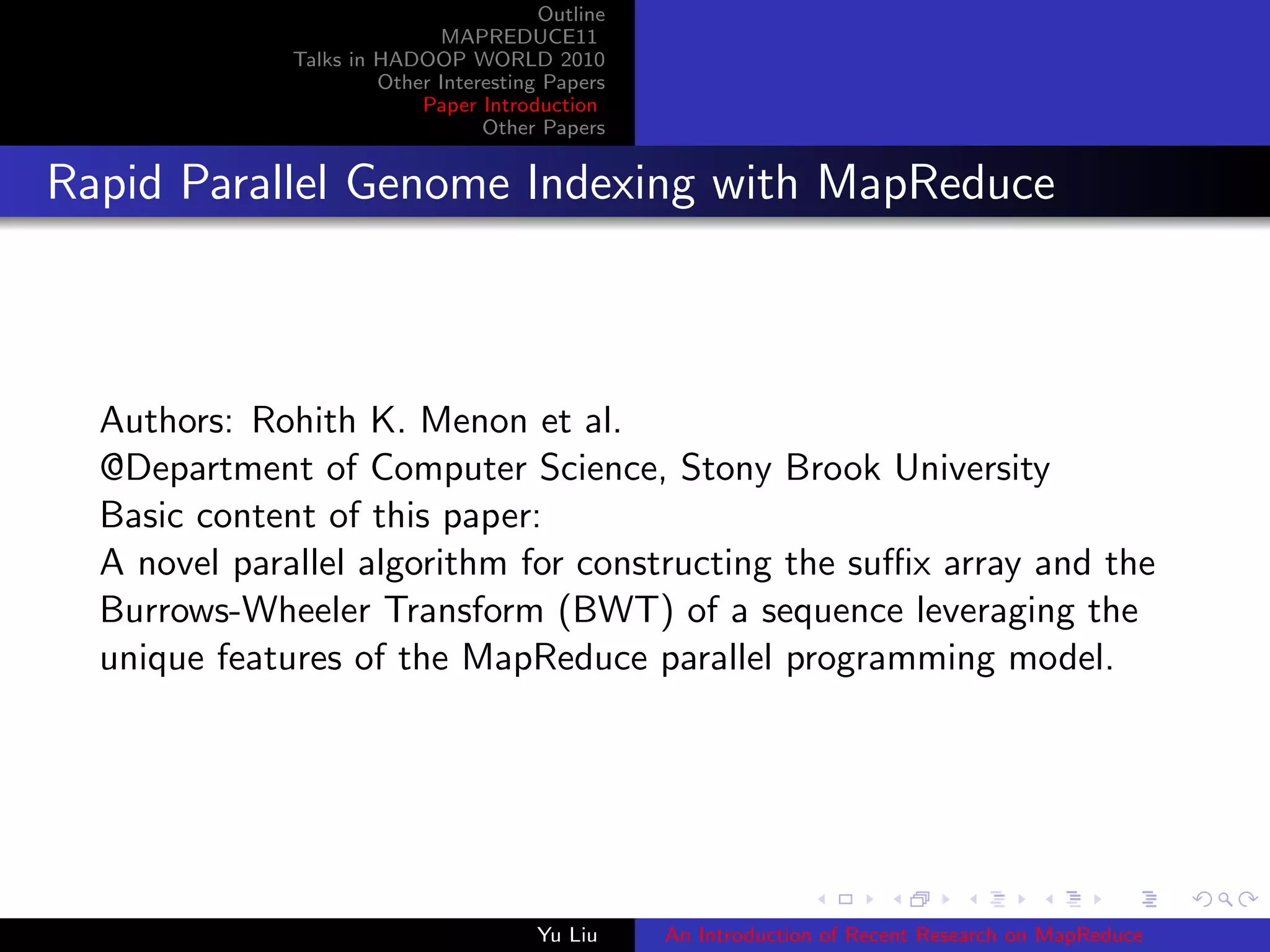 Outline
MAPREDUCE11
Talks in HADOOP WORLD 2010
Other Interesting Papers
Paper Introduction
Other Papers

Rapid Parallel Genome Indexing with MapReduce

Authors: Rohith K. Menon et al.
@Department of Computer Science, Stony Brook University
Basic content of this paper:
A novel parallel algorithm for constructing the suffix array and the Burrows-Wheeler Transform (BWT) of a sequence leveraging the unique features of the MapReduce parallel programming model.

Yu Liu
An Introduction of Recent Research on MapReduce